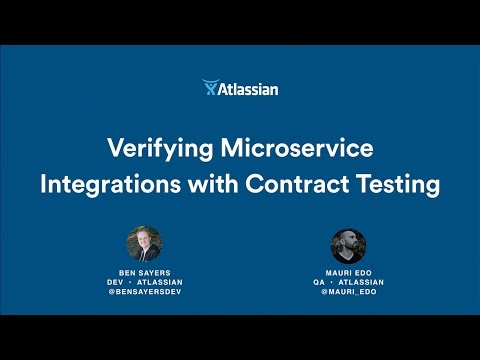 Atlassian

Verifying Microservice Integrations with Contract Testing

BEN SAYERS
DEV · ATLASSIAN
@BENSAYERSDEV

MAURI EDO
QA · ATLASSIAN
@MAURI_EDO